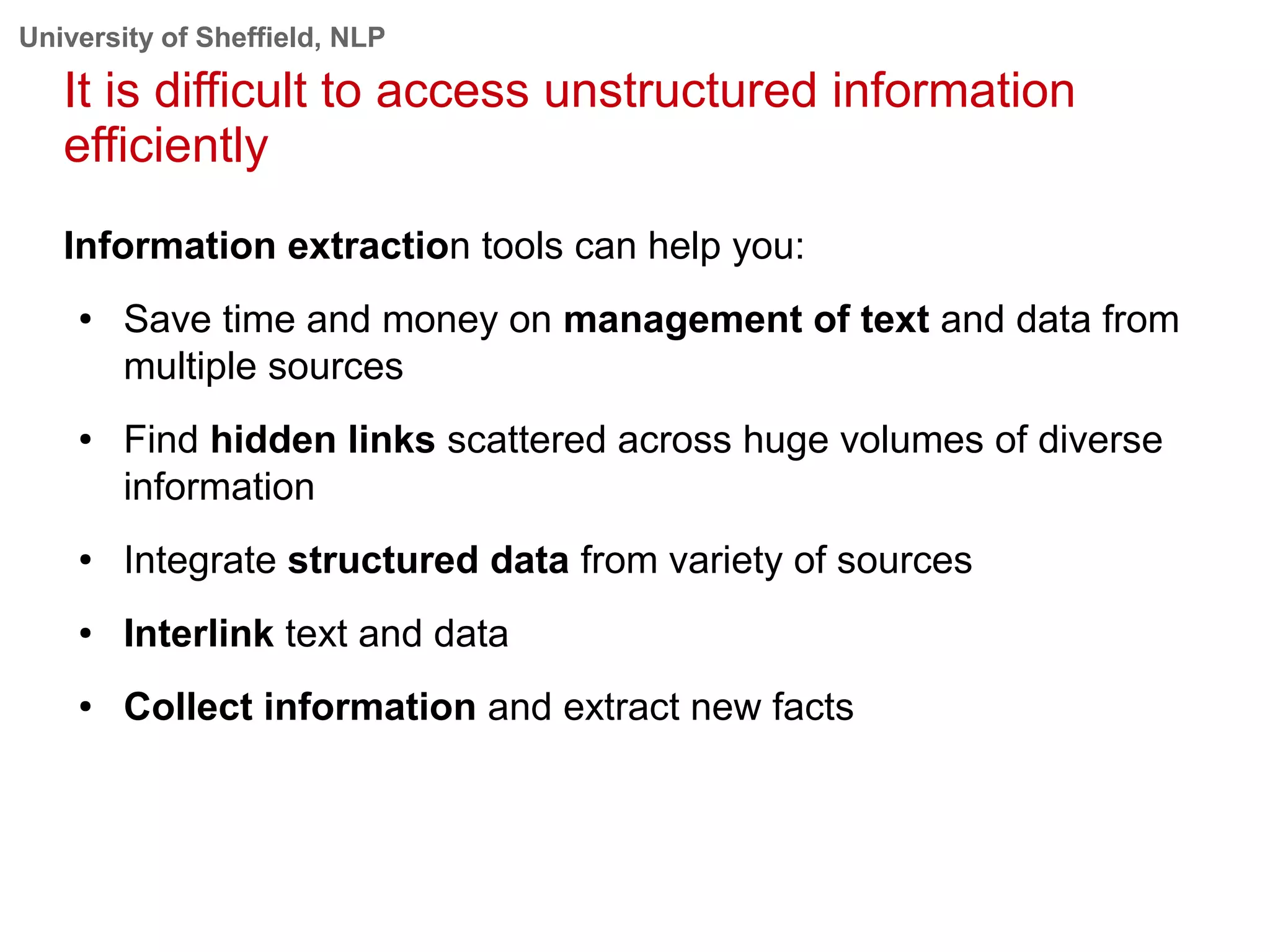 University of Sheffield, NLP

It is difficult to access unstructured information efficiently

Information extraction tools can help you:

• Save time and money on management of text and data from multiple sources

• Find hidden links scattered across huge volumes of diverse information

• Integrate structured data from variety of sources

• Interlink text and data

• Collect information and extract new facts